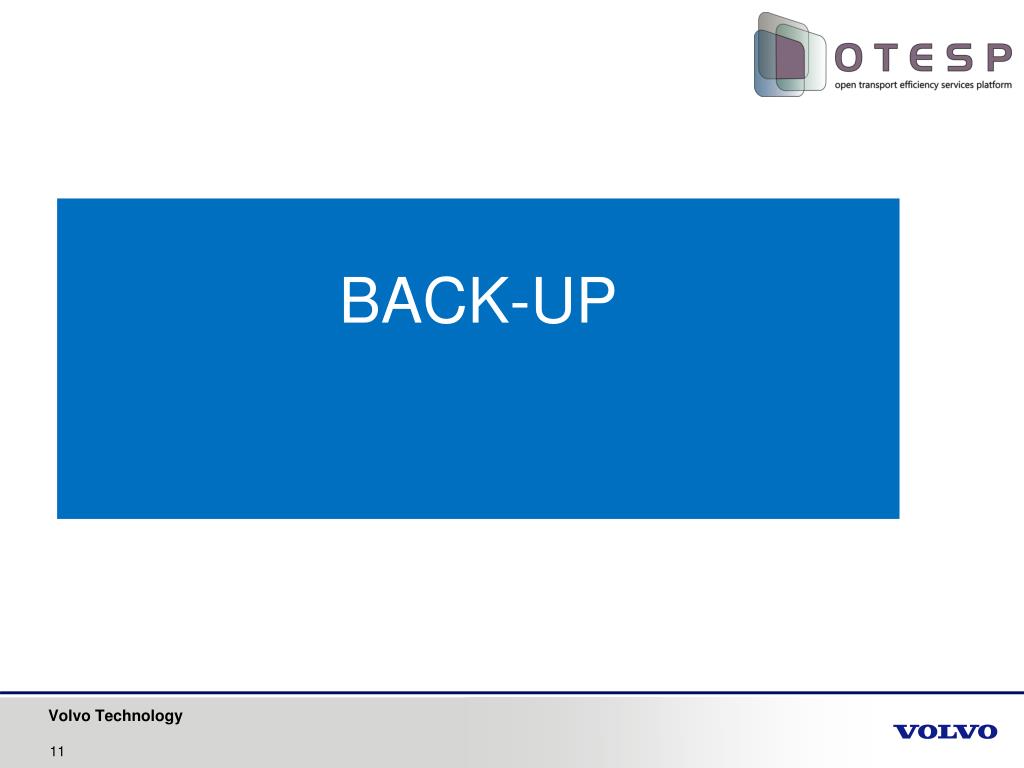 OTESP
open transport efficiency services platform

BACK-UP

Volvo Technology

11

VOLVO